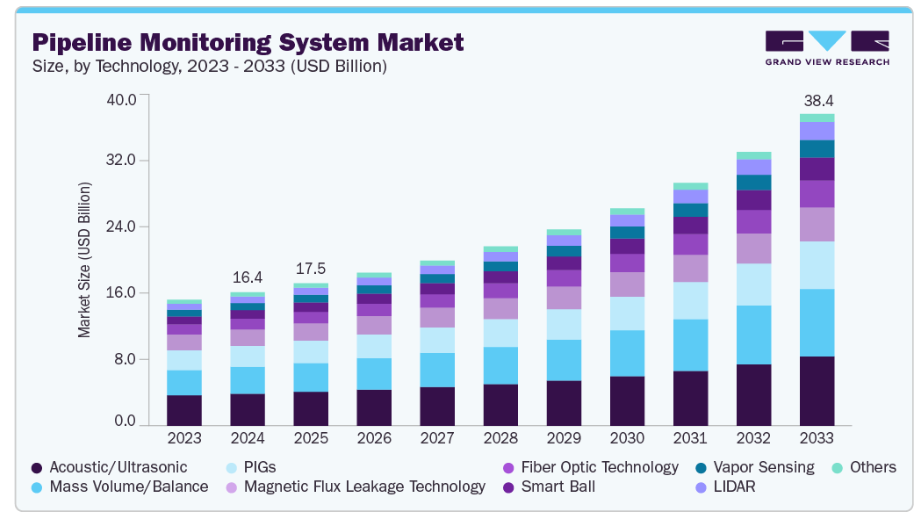 Pipeline Monitoring System Market
Size, by Technology, 2023 - 2033 (USD Billion)

GRAND VIEW RESEARCH

Market Size (USD Billion)

40.0
32.0
24.0
16.0
8.0
0.0

16.4
17.5
38.4

2023 2024 2025 2026 2027 2028 2029 2030 2031 2032 2033

Acoustic/Ultrasonic
PIGs
Fiber Optic Technology
Vapor Sensing
Others
Mass Volume/Balance
Magnetic Flux Leakage Technology
Smart Ball
LIDAR